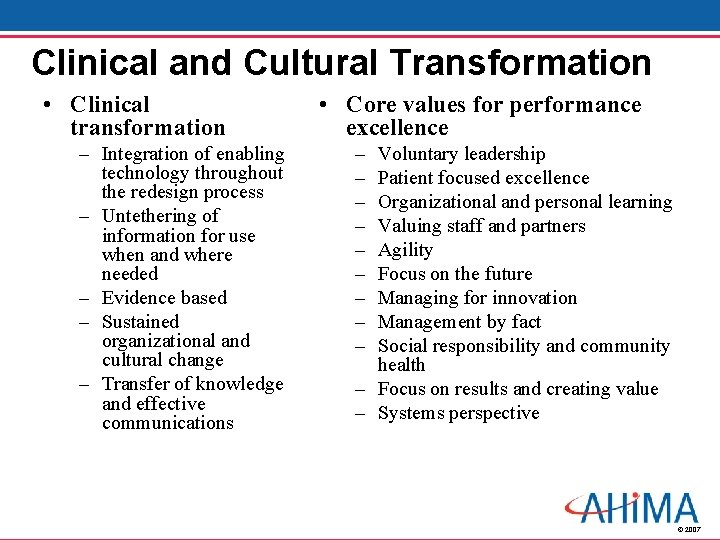 Clinical and Cultural Transformation

• Clinical transformation
– Integration of enabling technology throughout the redesign process
– Untethering of information for use when and where needed
– Evidence based
– Sustained organizational and cultural change
– Transfer of knowledge and effective communications

• Core values for performance excellence
– Voluntary leadership
– Patient focused excellence
– Organizational and personal learning
– Valuing staff and partners
– Agility
– Focus on the future
– Managing for innovation
– Management by fact
– Social responsibility and community health
– Focus on results and creating value
– Systems perspective

AHIMA
© 2007